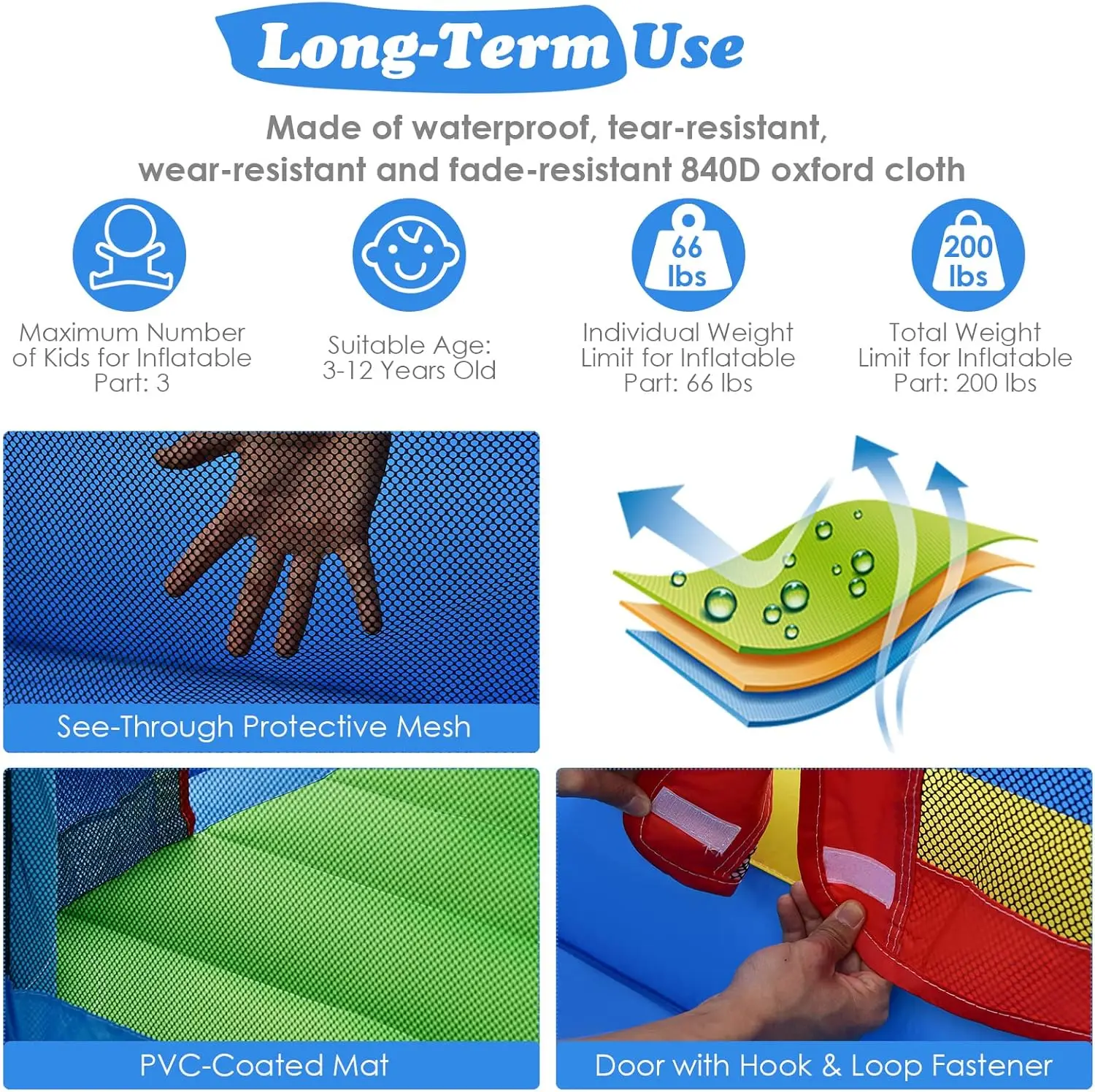 Long-Term Use

Made of waterproof, tear-resistant, wear-resistant and fade-resistant 840D oxford cloth

Maximum Number of Kids for Inflatable Part: 3

Suitable Age: 3-12 Years Old

66 lbs

Individual Weight Limit for Inflatable Part: 66 lbs

200 lbs

Total Weight Limit for Inflatable Part: 200 lbs

See-Through Protective Mesh

PVC-Coated Mat

Door with Hook & Loop Fastener